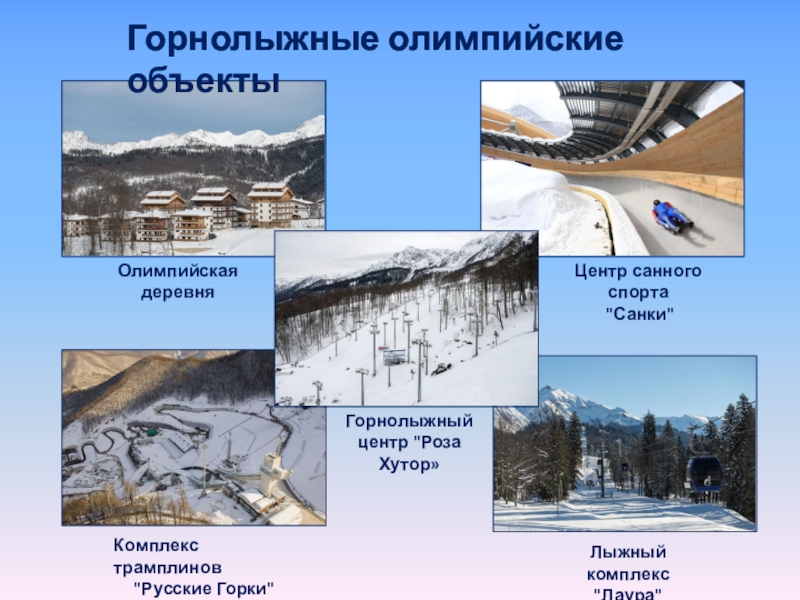 Горнолыжные олимпийские объекты

Олимпийская деревня

Центр санного спорта "Санки"

Горнолыжный центр "Роза Хутор»

Комплекс трамплинов "Русские Горки"

Лыжный комплекс "Лаура"